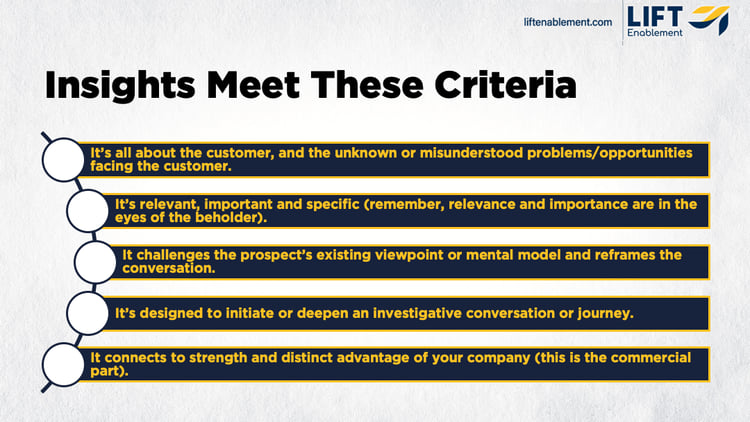 liftenablement.com

LIFT Enablement

Insights Meet These Criteria

It's all about the customer, and the unknown or misunderstood problems/opportunities facing the customer.

It's relevant, important and specific (remember, relevance and importance are in the eyes of the beholder).

It challenges the prospect's existing viewpoint or mental model and reframes the conversation.

It's designed to initiate or deepen an investigative conversation or journey.

It connects to strength and distinct advantage of your company (this is the commercial part).